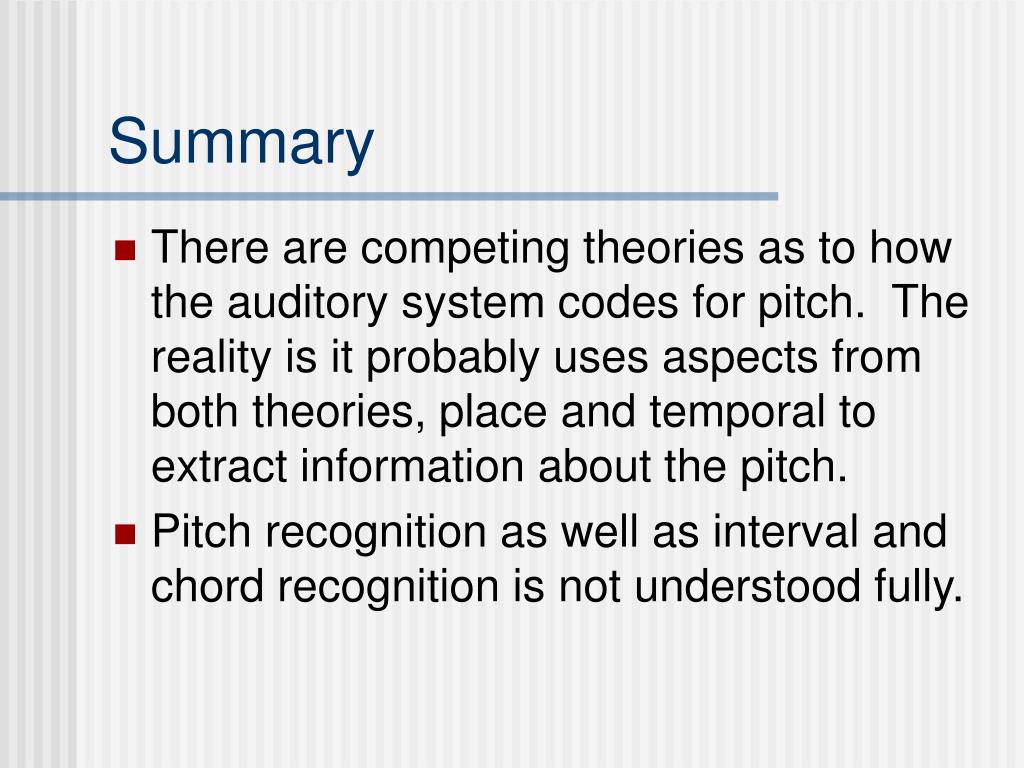 Summary

There are competing theories as to how the auditory system codes for pitch.  The reality is it probably uses aspects from both theories, place and temporal to extract information about the pitch.

Pitch recognition as well as interval and chord recognition is not understood fully.